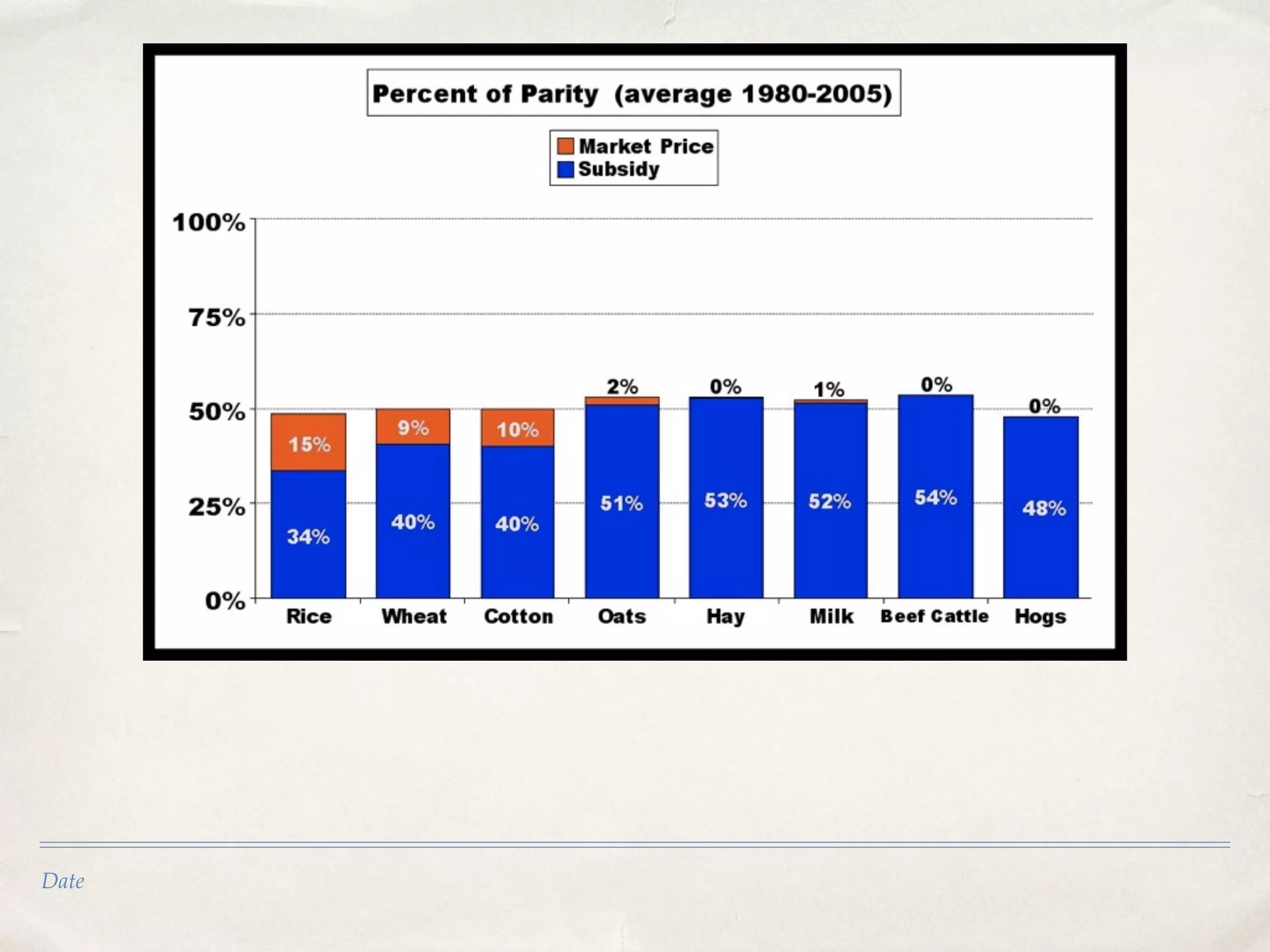 Percent of Parity (average 1980-2005)

Market Price
Subsidy

100%
75%
50%
25%
0%

15%
34%
9%
40%
10%
40%
2%
51%
0%
53%
1%
52%
0%
54%
0%
48%

Rice
Wheat
Cotton
Oats
Hay
Milk
Beef Cattle
Hogs

Date